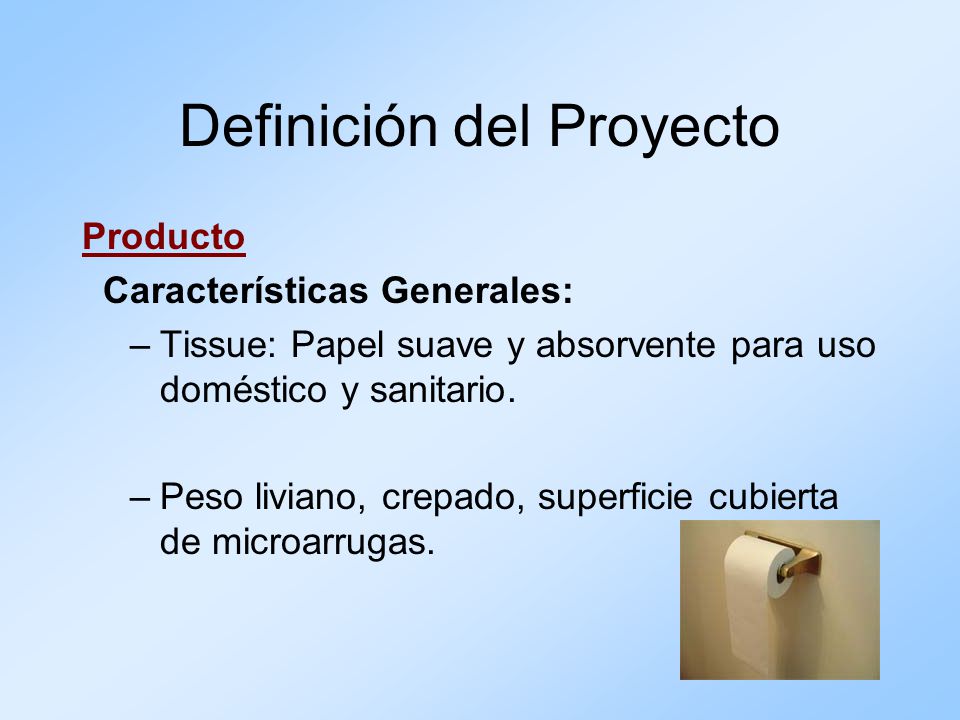 Definición del Proyecto

Producto

Características Generales:

– Tissue: Papel suave y absorvente para uso doméstico y sanitario.

– Peso liviano, crepado, superficie cubierta de microarrugas.